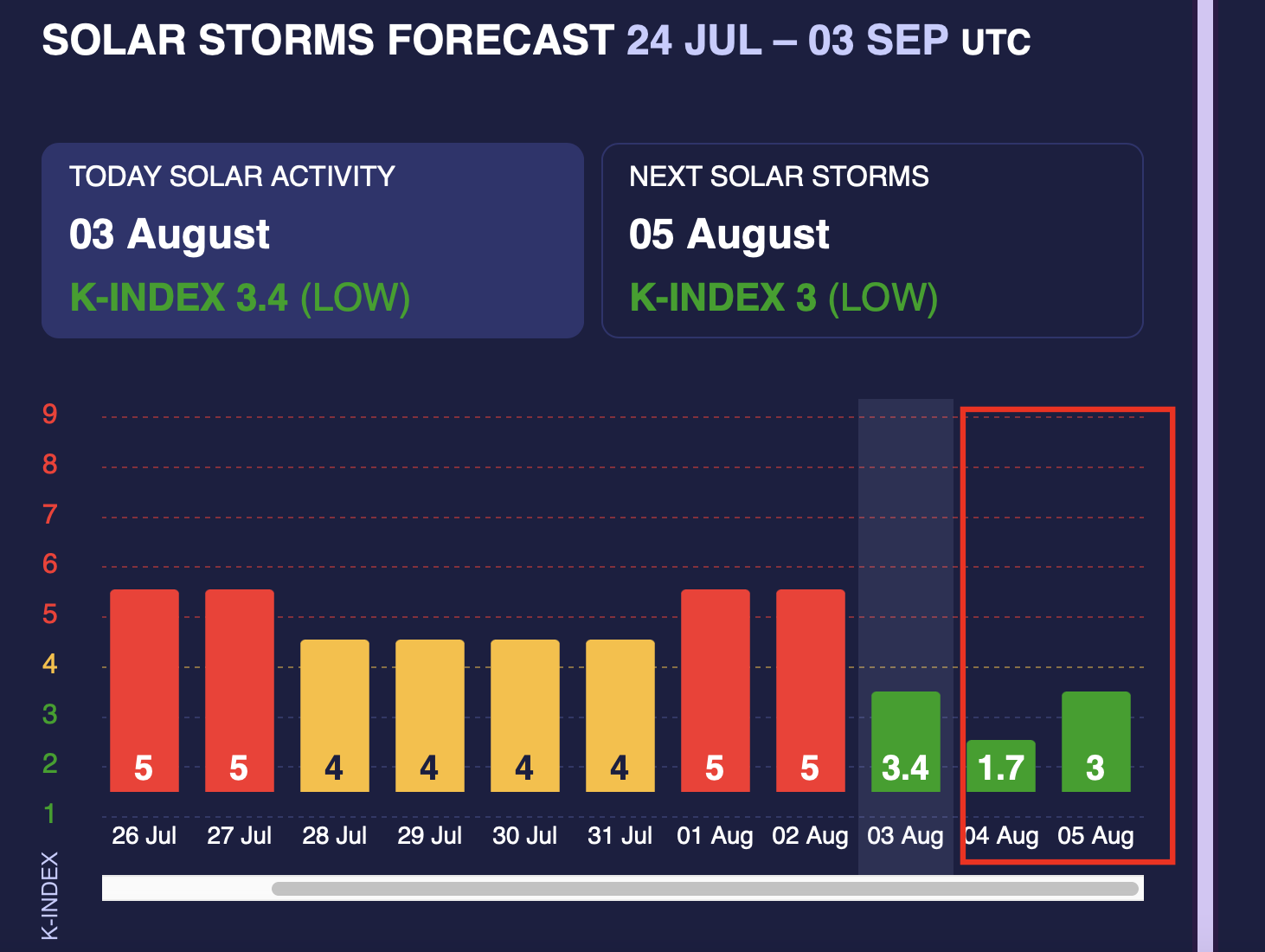 SOLAR STORMS FORECAST 24 JUL – 03 SEP UTC

TODAY SOLAR ACTIVITY
03 August
K-INDEX 3.4 (LOW)

NEXT SOLAR STORMS
05 August
K-INDEX 3 (LOW)

9
8
7
6
5
4
3
2
1
K-INDEX

5 5 4 4 4 4 5 5 3.4 1.7 3

26 Jul 27 Jul 28 Jul 29 Jul 30 Jul 31 Jul 01 Aug 02 Aug 03 Aug 04 Aug 05 Aug